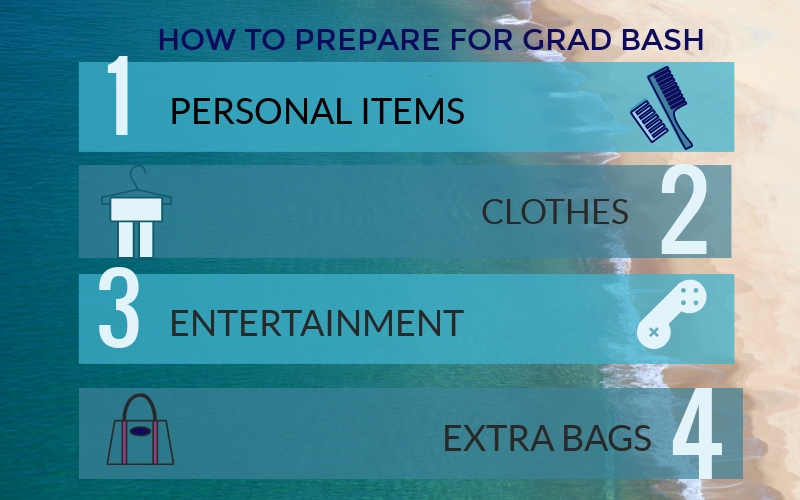 HOW TO PREPARE FOR GRAD BASH

1 PERSONAL ITEMS

CLOTHES 2

3 ENTERTAINMENT

EXTRA BAGS 4